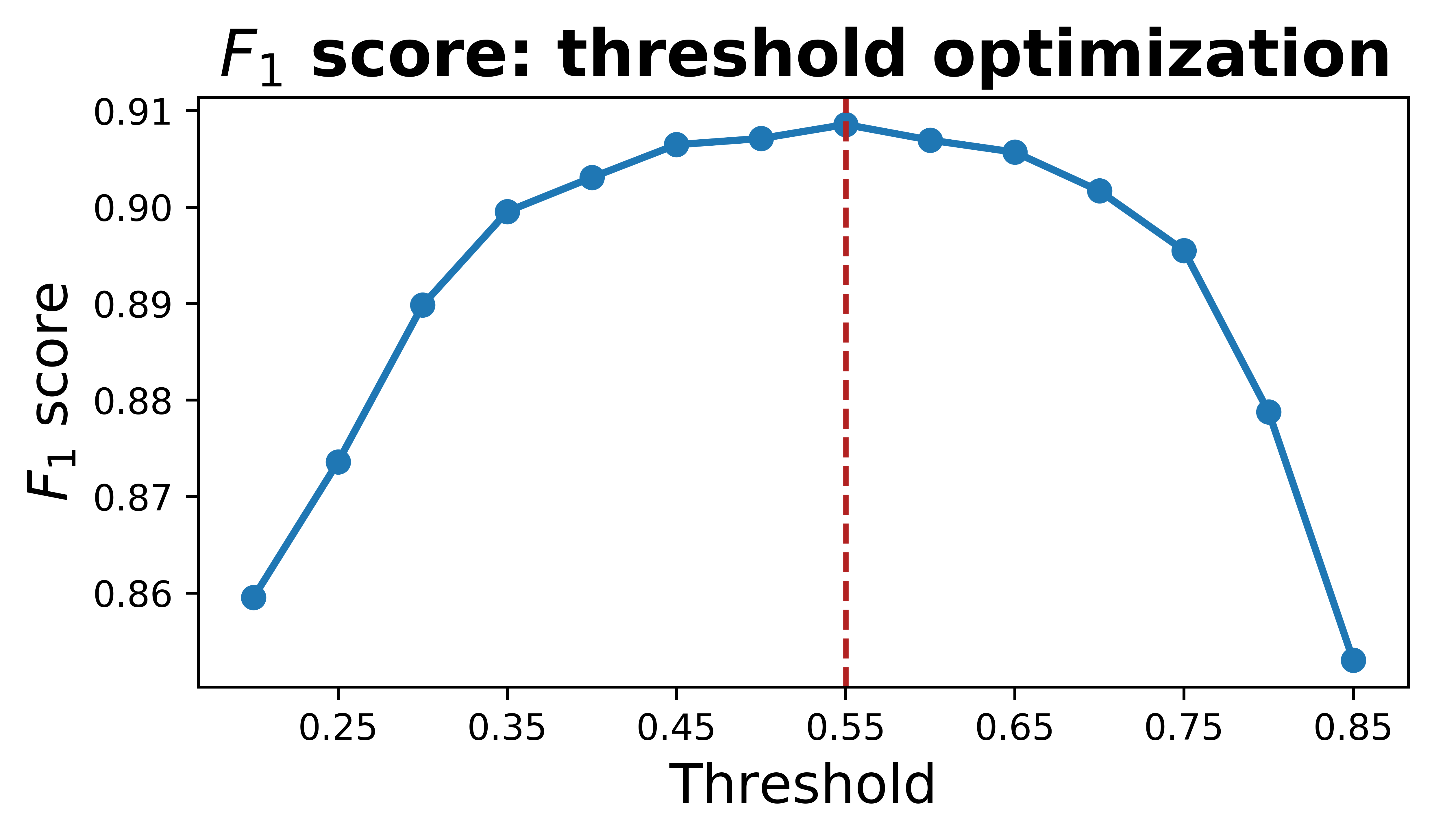 $F_1$ score: threshold optimization

$F_1$ score

0.91
0.90
0.89
0.88
0.87
0.86

0.25
0.35
0.45
0.55
0.65
0.75
0.85

Threshold